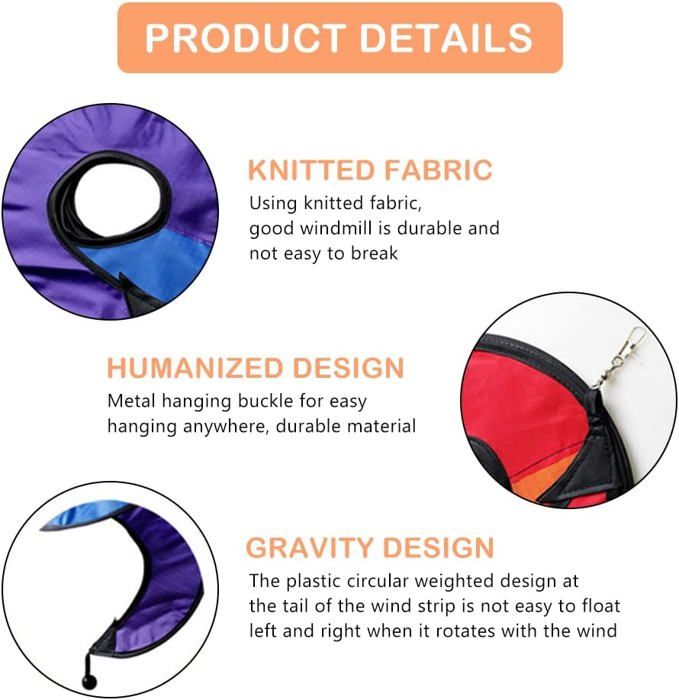 PRODUCT DETAILS

KNITTED FABRIC
Using knitted fabric, good windmill is durable and not easy to break

HUMANIZED DESIGN
Metal hanging buckle for easy hanging anywhere, durable material

GRAVITY DESIGN
The plastic circular weighted design at the tail of the wind strip is not easy to float left and right when it rotates with the wind